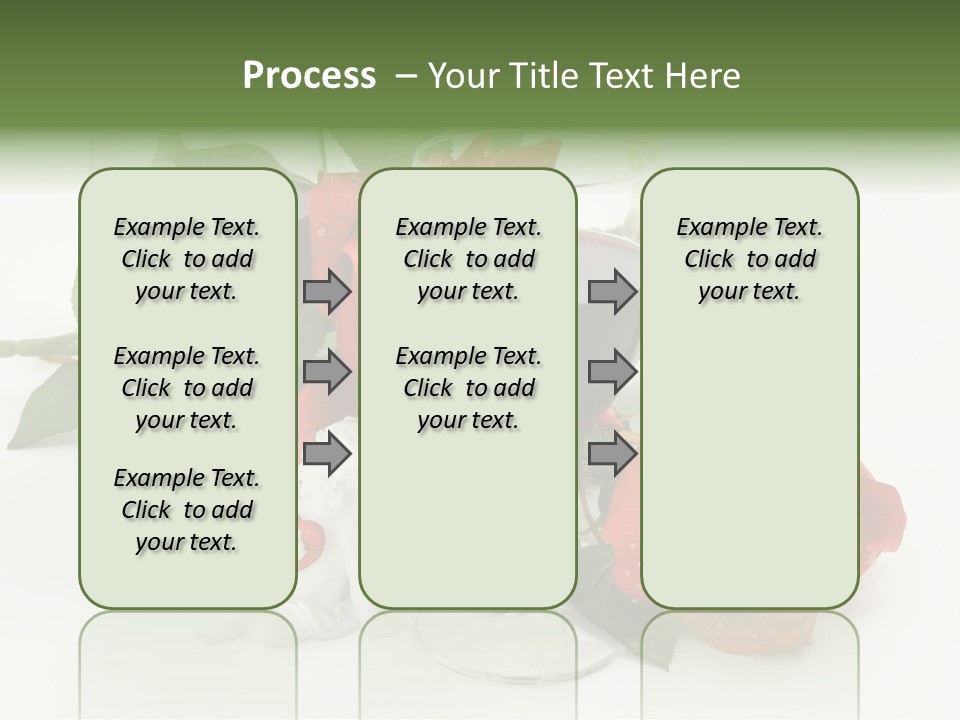 Process – Your Title Text Here

Example Text. Click to add your text.

Example Text. Click to add your text.

Example Text. Click to add your text.

Example Text. Click to add your text.

Example Text. Click to add your text.

Example Text. Click to add your text.